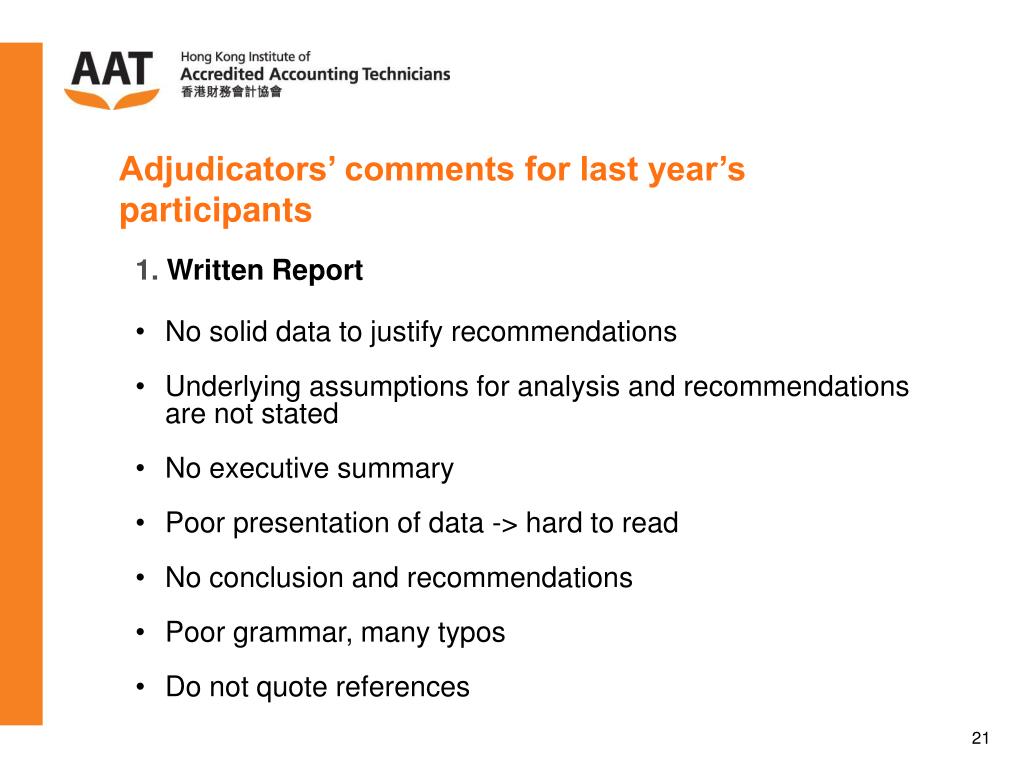 AAT
Hong Kong Institute of
Accredited Accounting Technicians
香港財務會計協會

Adjudicators' comments for last year's participants

1. Written Report

• No solid data to justify recommendations
• Underlying assumptions for analysis and recommendations are not stated
• No executive summary
• Poor presentation of data -> hard to read
• No conclusion and recommendations
• Poor grammar, many typos
• Do not quote references

21